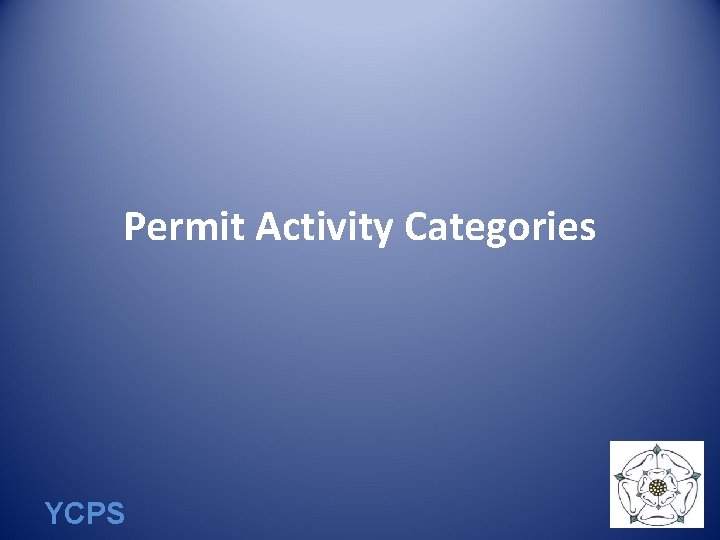 Permit Activity Categories

YCPS